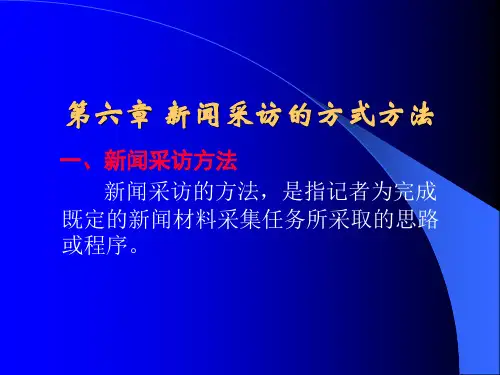 第六章 新闻采访的方式方法

一、新闻采访方法

新闻采访的方法，是指记者为完成既定的新闻材料采集任务所采取的思路或程序。